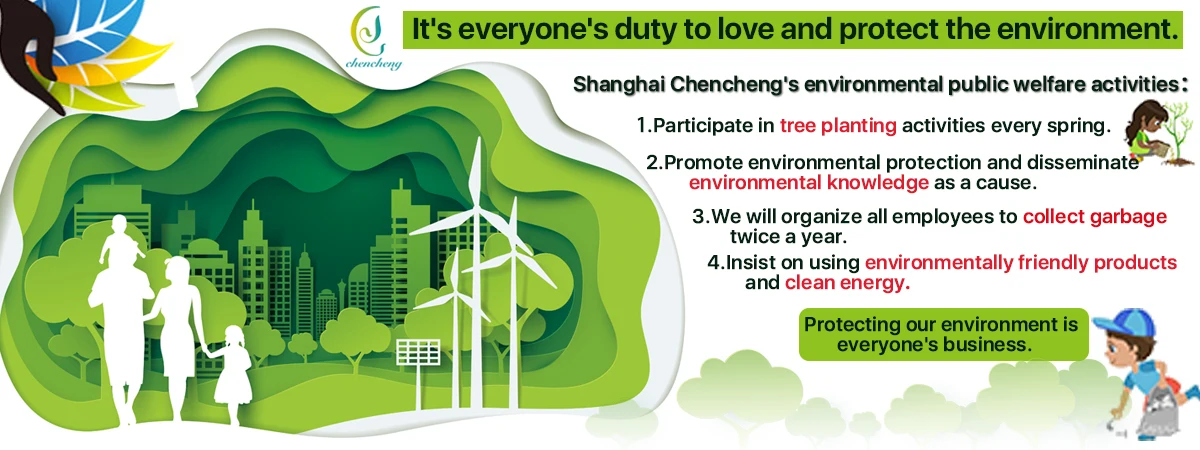 chencheng

It's everyone's duty to love and protect the environment.

Shanghai Chencheng's environmental public welfare activities:

1.Participate in tree planting activities every spring.

2.Promote environmental protection and disseminate environmental knowledge as a cause.

3.We will organize all employees to collect garbage twice a year.

4.Insist on using environmentally friendly products and clean energy.

Protecting our environment is everyone's business.